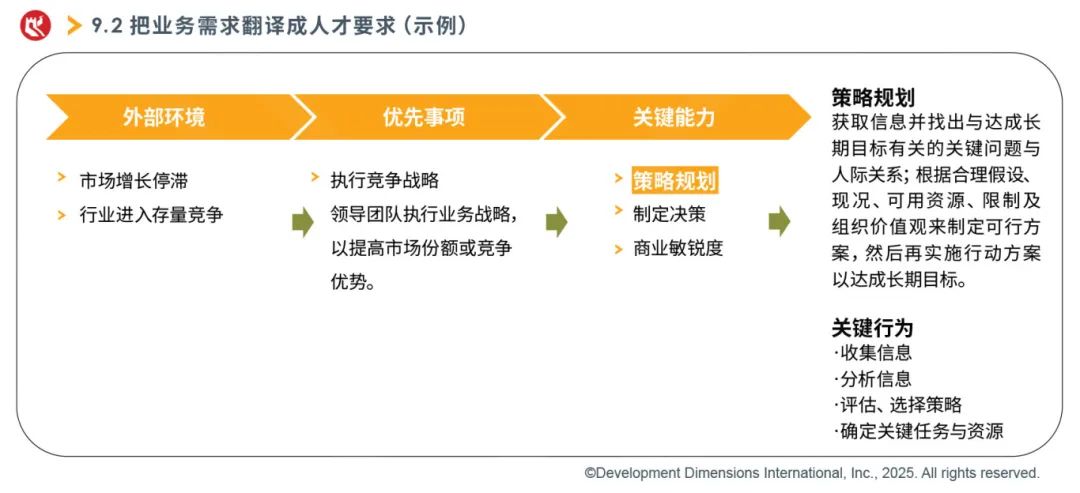 9.2 把业务需求翻译成人才要求（示例）

外部环境

市场增长停滞

行业进入存量竞争

优先事项

执行竞争战略

领导团队执行业务战略，以提高市场份额或竞争优势。

关键能力

策略规划

制定决策

商业敏锐度

策略规划

获取信息并找出与达成长期目标有关的关键问题与人际关系；根据合理假设、现况、可用资源、限制及组织价值观来制定可行方案，然后再实施行动方案以达成长期目标。

关键行为

·收集信息

·分析信息

·评估、选择策略

·确定关键任务与资源

©Development Dimensions International, Inc., 2025. All rights reserved.